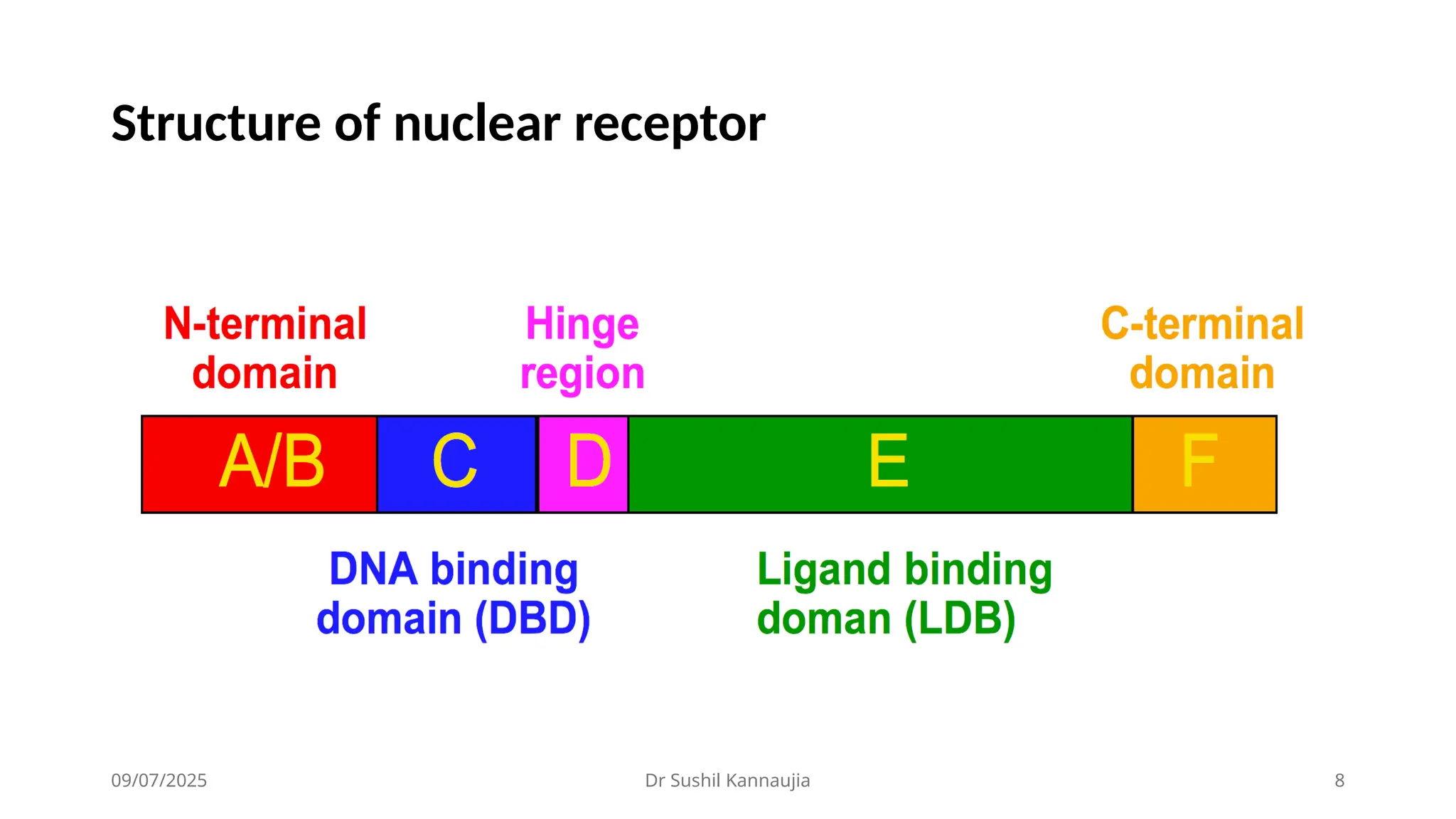 Structure of nuclear receptor

N-terminal domain

Hinge region

C-terminal domain

A/B

C

D

E

F

DNA binding domain (DBD)

Ligand binding doman (LDB)

09/07/2025

Dr Sushil Kannaujia

8